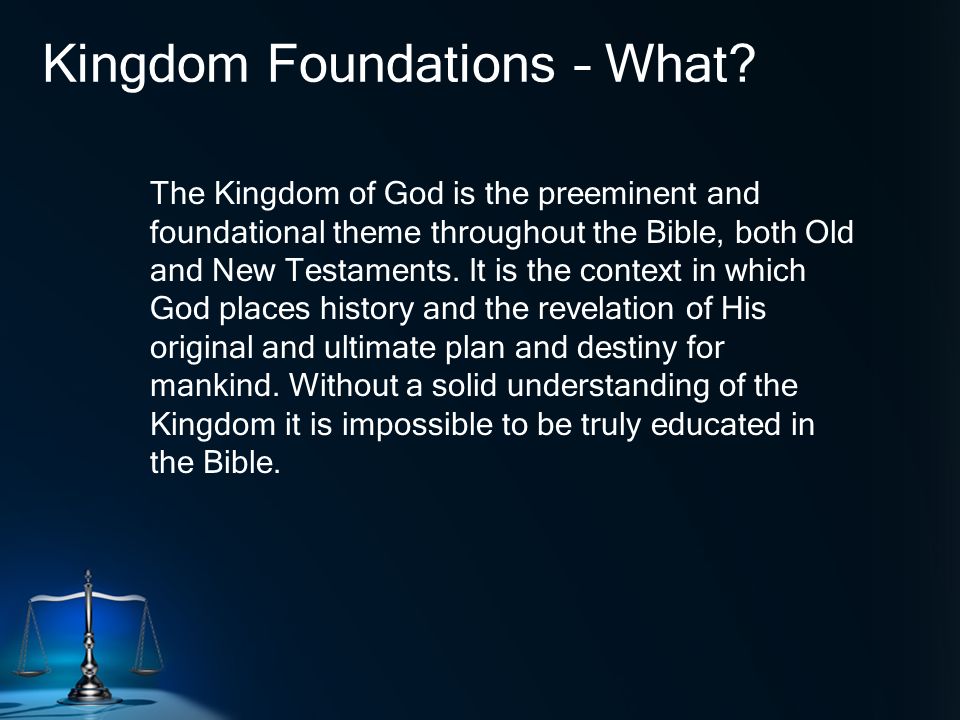 Kingdom Foundations – What?

The Kingdom of God is the preeminent and foundational theme throughout the Bible, both Old and New Testaments. It is the context in which God places history and the revelation of His original and ultimate plan and destiny for mankind. Without a solid understanding of the Kingdom it is impossible to be truly educated in the Bible.